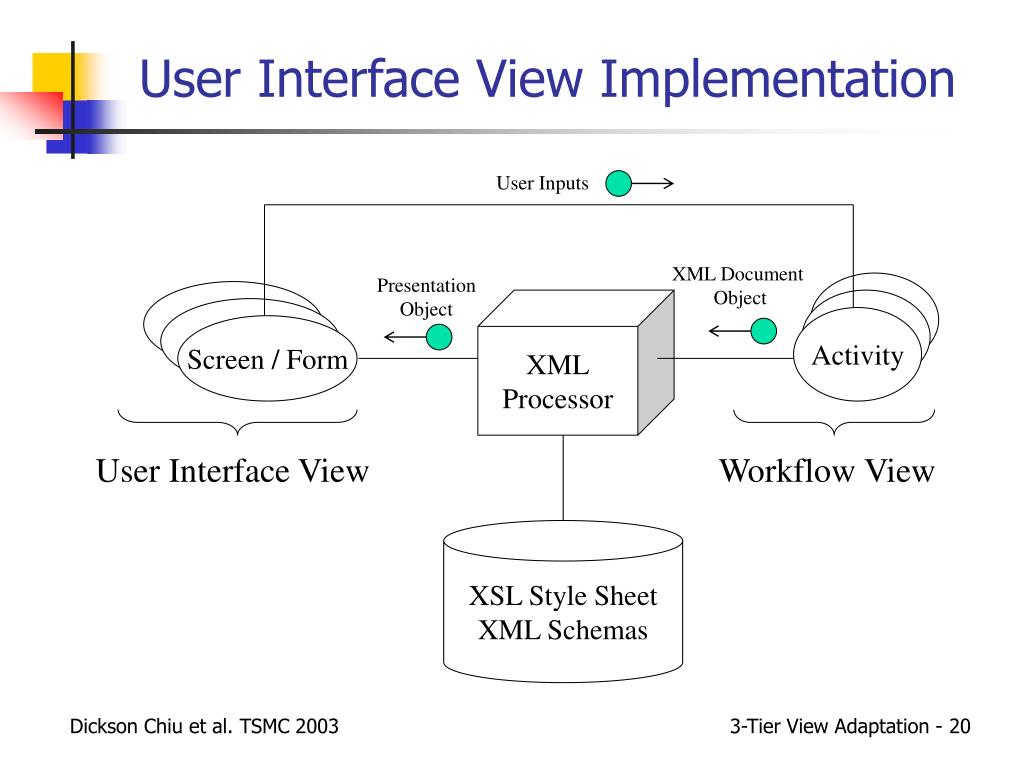 User Interface View Implementation

User Inputs

Presentation Object

XML Document Object

Screen / Form

XML Processor

Activity

User Interface View

Workflow View

XSL Style Sheet
XML Schemas

Dickson Chiu et al. TSMC 2003

3-Tier View Adaptation - 20